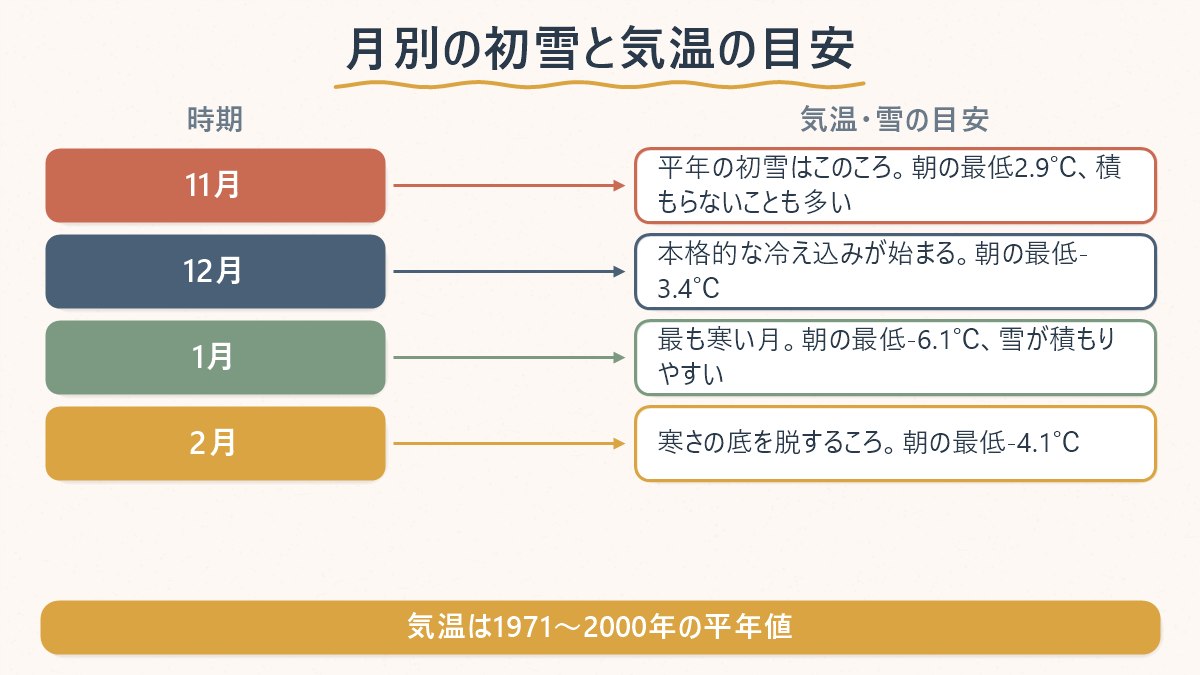 月別の初雪と気温の目安

時期

気温・雪の目安

11月

平年の初雪はこのころ。朝の最低2.9°C、積もらないことも多い

12月

本格的な冷え込みが始まる。朝の最低-3.4°C

1月

最も寒い月。朝の最低-6.1°C、雪が積もりやすい

2月

寒さの底を脱するころ。朝の最低-4.1°C

気温は1971～2000年の平年値